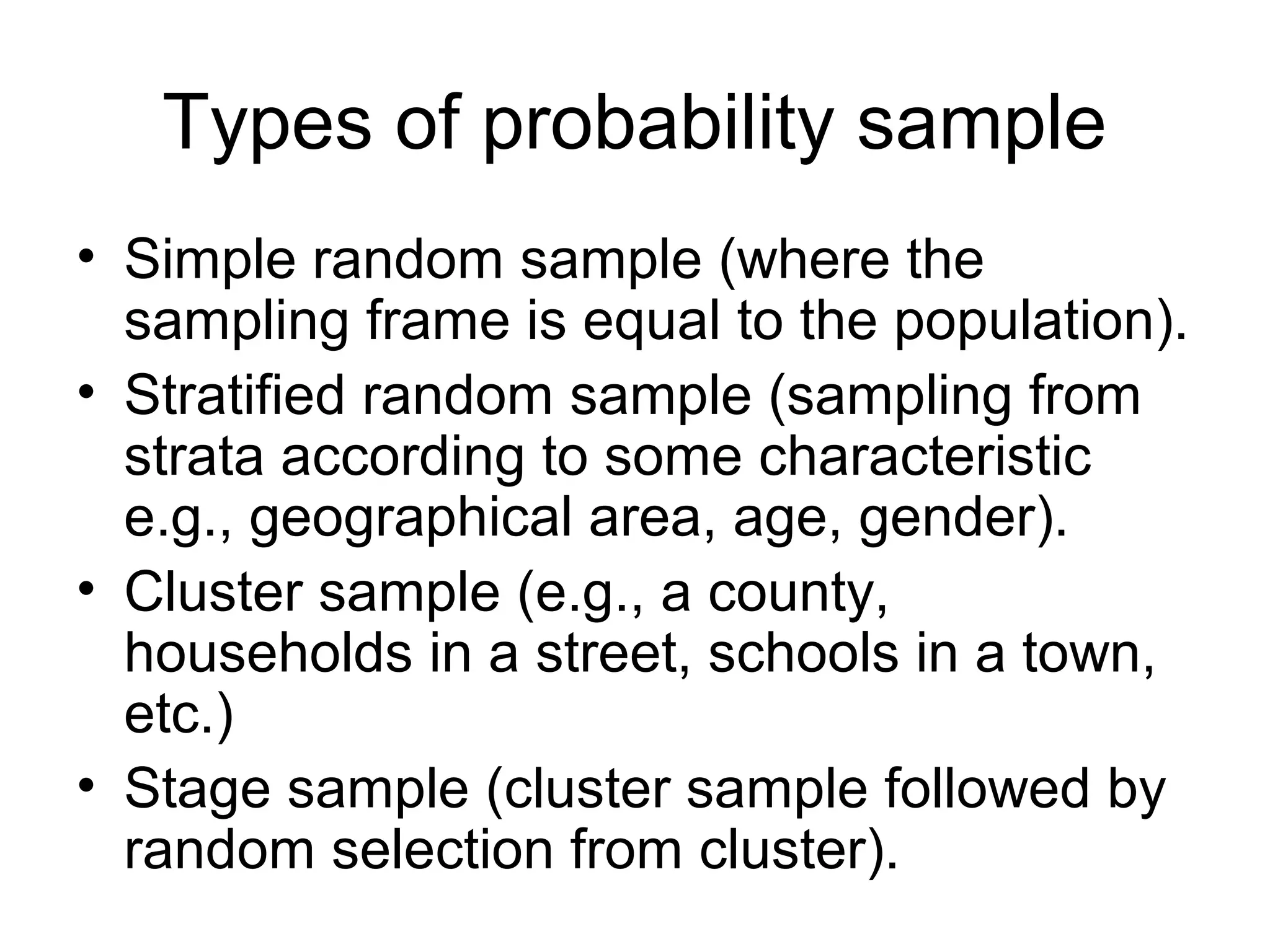 Types of probability sample

• Simple random sample (where the sampling frame is equal to the population).
• Stratified random sample (sampling from strata according to some characteristic e.g., geographical area, age, gender).
• Cluster sample (e.g., a county, households in a street, schools in a town, etc.)
• Stage sample (cluster sample followed by random selection from cluster).